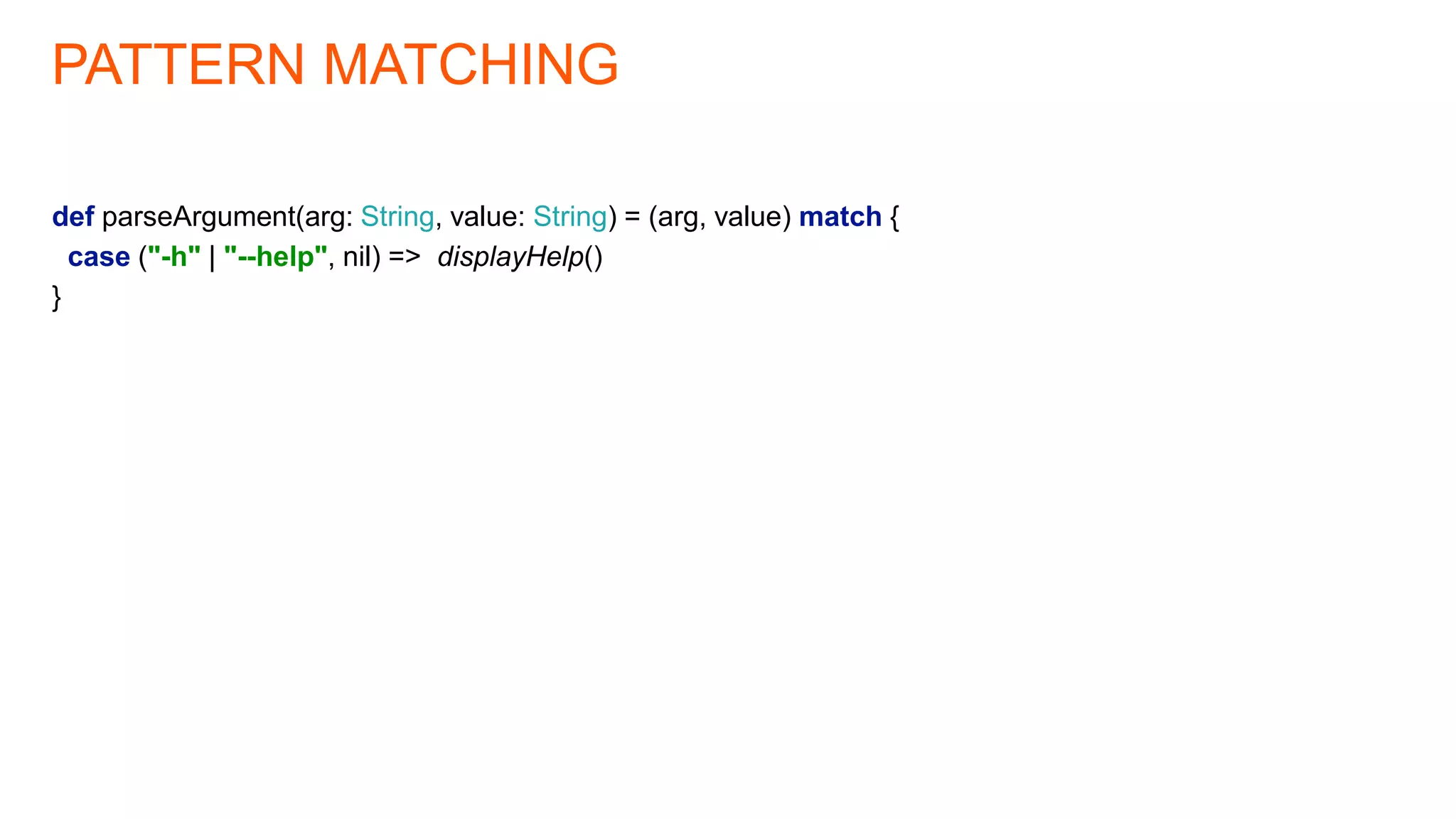 PATTERN MATCHING

def parseArgument(arg: String, value: String) = (arg, value) match {
  case ("-h" | "--help", nil) =>  displayHelp()
}